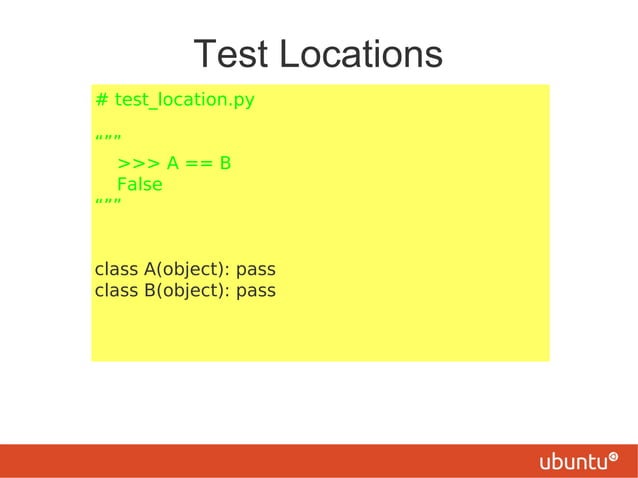 Test Locations

# test_location.py

“””
>>> A == B
False
“””

class A(object): pass
class B(object): pass

ubuntu